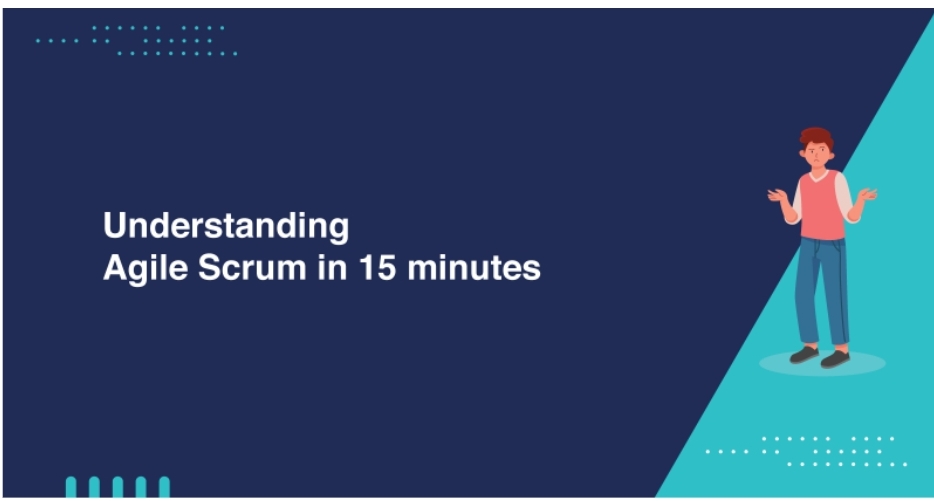 Understanding
Agile Scrum in 15 minutes